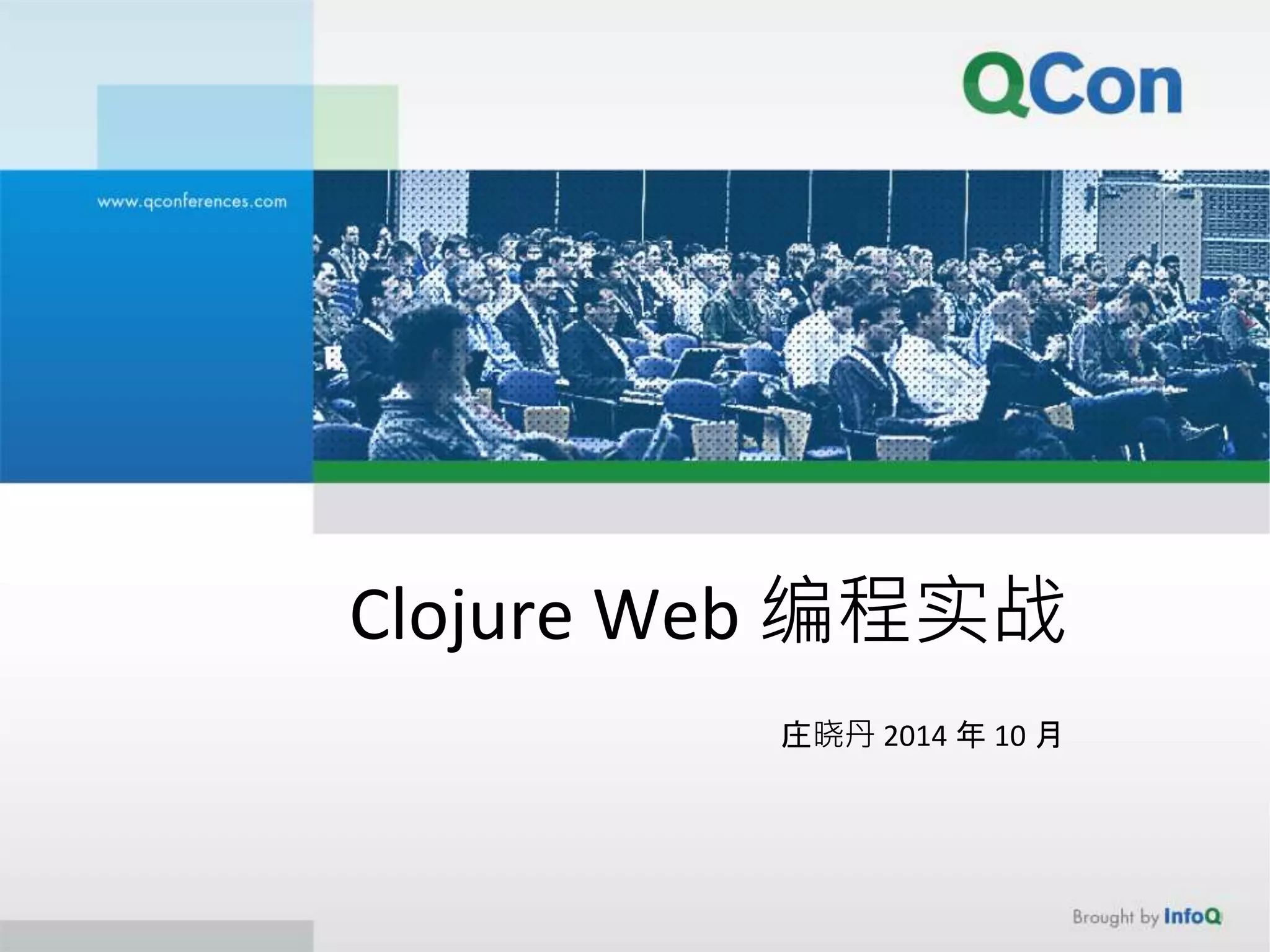 QCon

www.qconferences.com

Clojure Web 编程实战

庄晓丹 2014 年 10 月

Brought by InfoQ